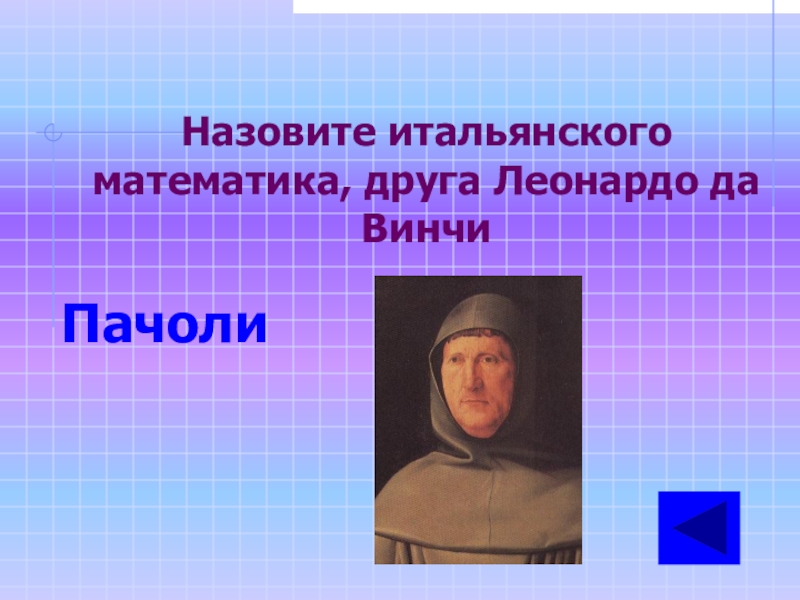 Назовите итальянского математика, друга Леонардо да Винчи

Пачоли